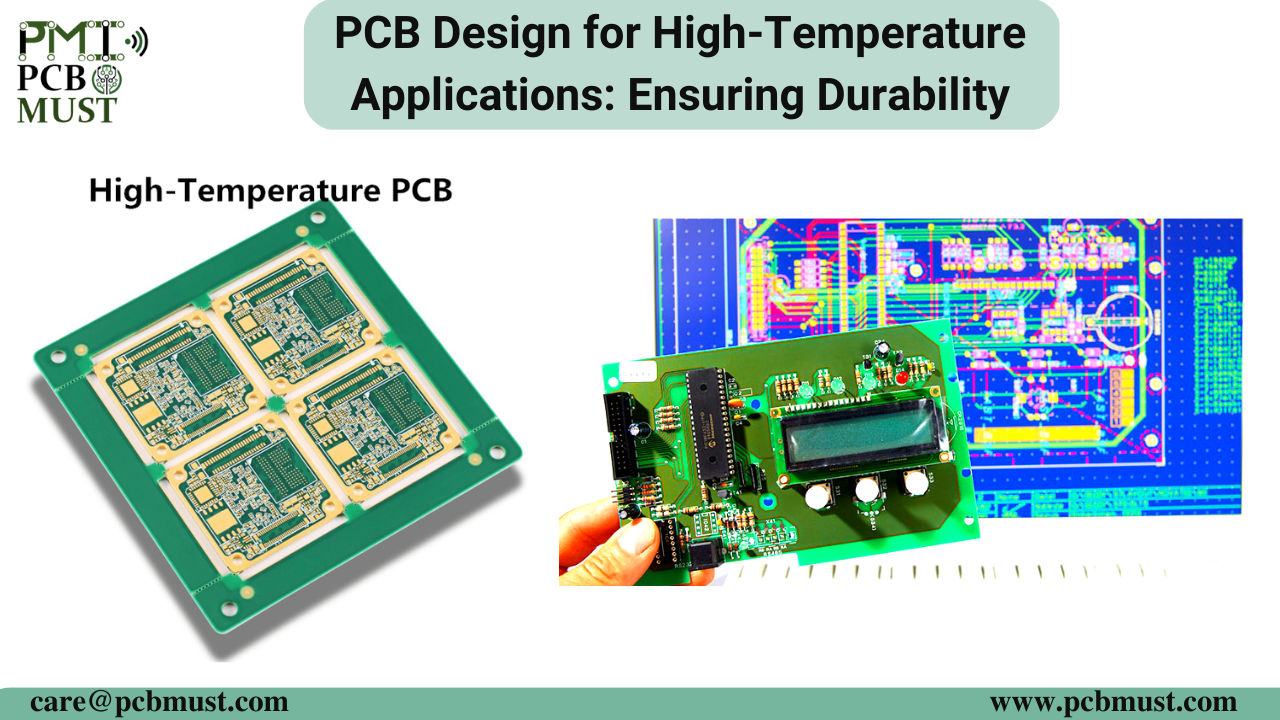 PMI PCB MUST

PCB Design for High-Temperature Applications: Ensuring Durability

High-Temperature PCB

care@pcbmust.com

www.pcbmust.com